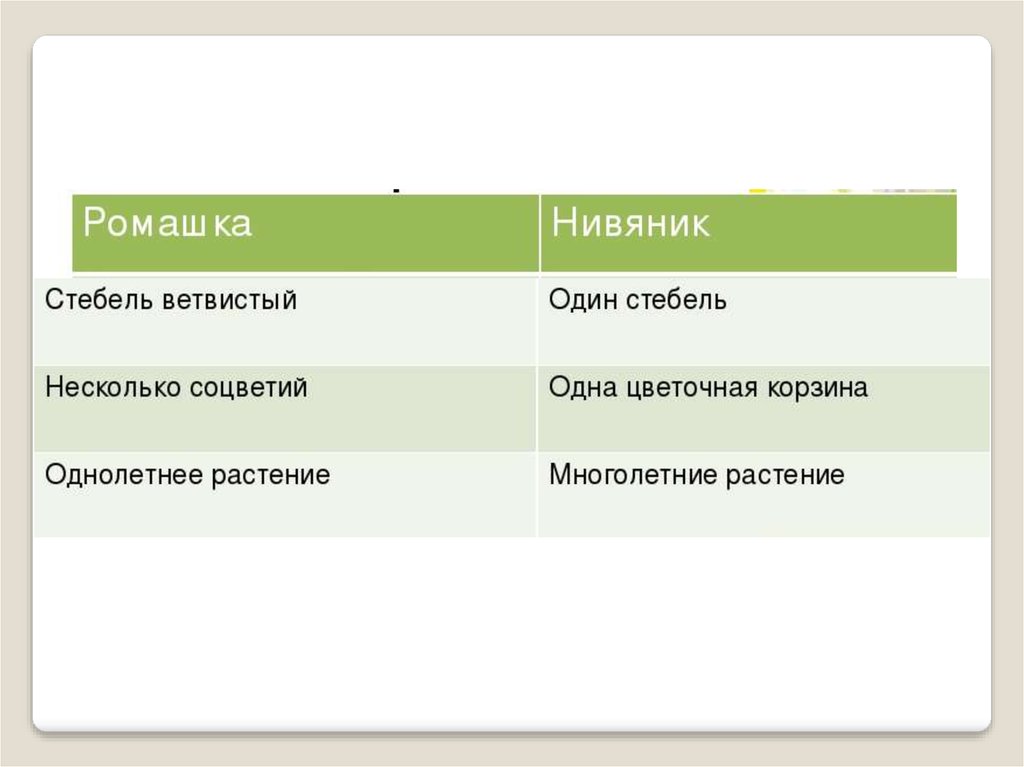 | Ромашка | Нивяник |
|---|---|
| Стебель ветвистый | Один стебель |
| Несколько соцветий | Одна цветочная корзина |
| Однолетнее растение | Многолетние растение |